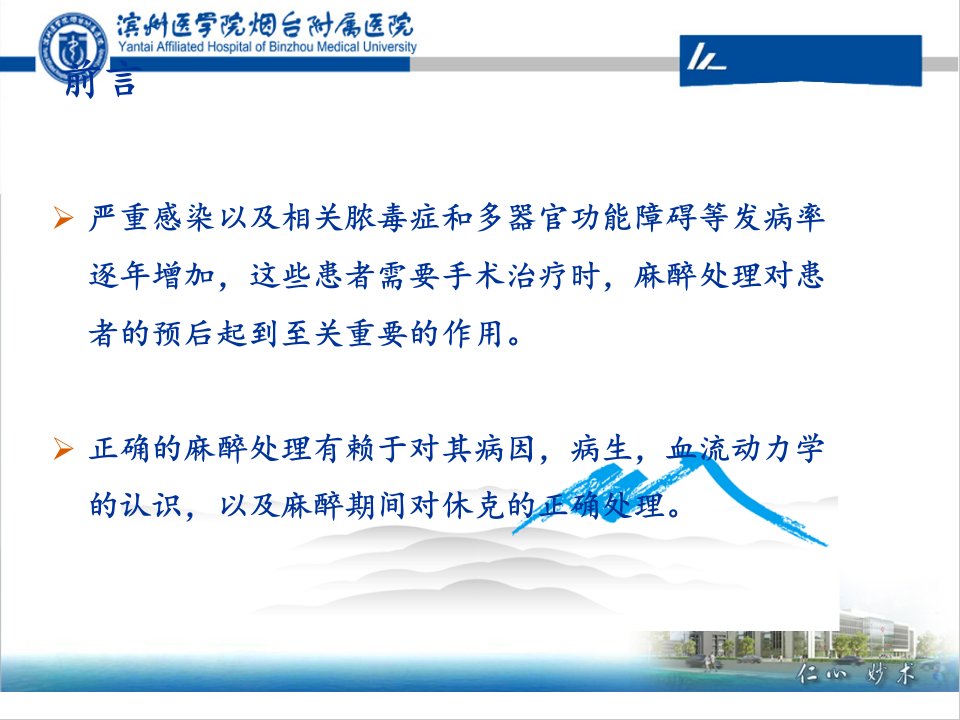 滨州医学院烟台附属医院
Yantai Affiliated Hospital of Binzhou Medical University

前言

➢ 严重感染以及相关脓毒症和多器官功能障碍等发病率逐年增加，这些患者需要手术治疗时，麻醉处理对患者的预后起到至关重要的作用。

➢ 正确的麻醉处理有赖于对其病因，病生，血流动力学的认识，以及麻醉期间对休克的正确处理。

仁心 妙术